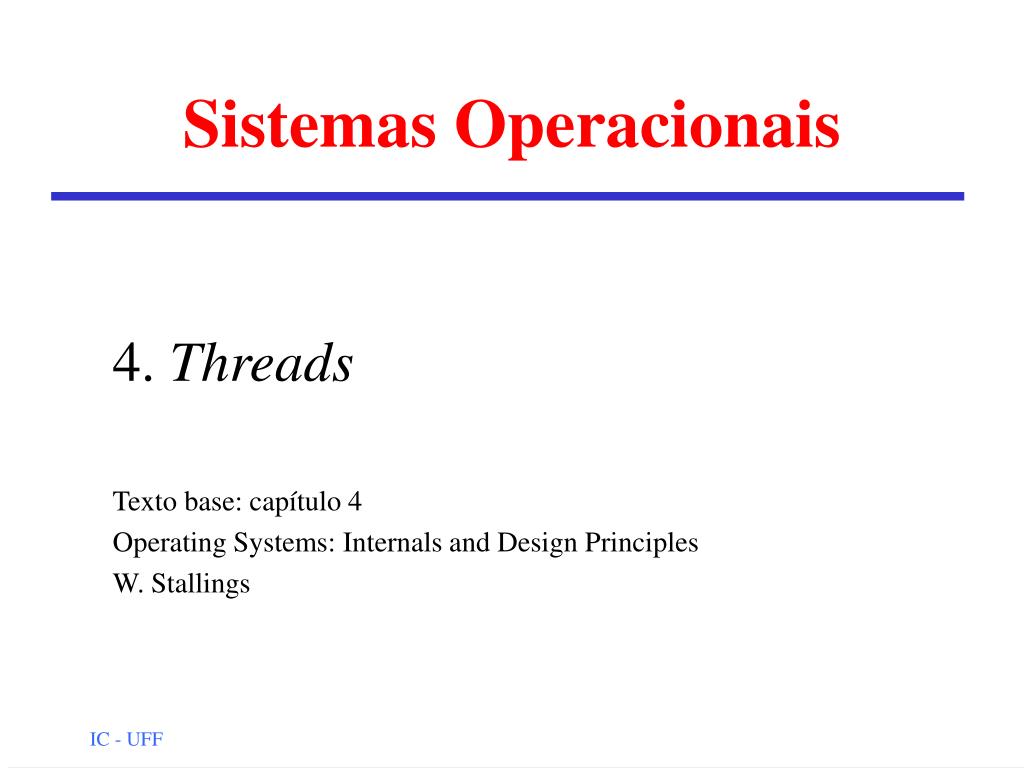 Sistemas Operacionais

4. Threads

Texto base: capítulo 4
Operating Systems: Internals and Design Principles
W. Stallings

IC - UFF